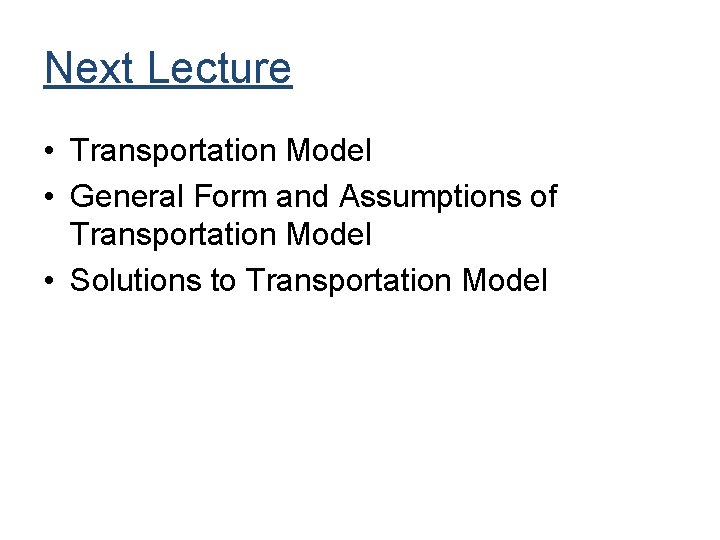 Next Lecture

• Transportation Model
• General Form and Assumptions of Transportation Model
• Solutions to Transportation Model